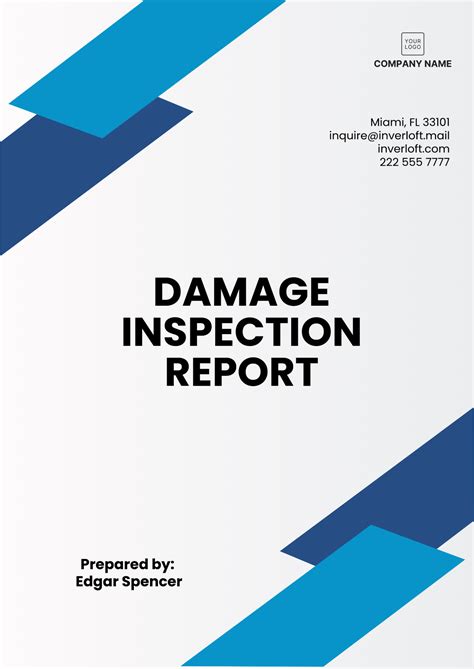 YOUR LOGO

COMPANY NAME

Miami, FL 33101
inquire@inverloft.mail
inverloft.com
222 555 7777

DAMAGE INSPECTION REPORT

Prepared by:
Edgar Spencer